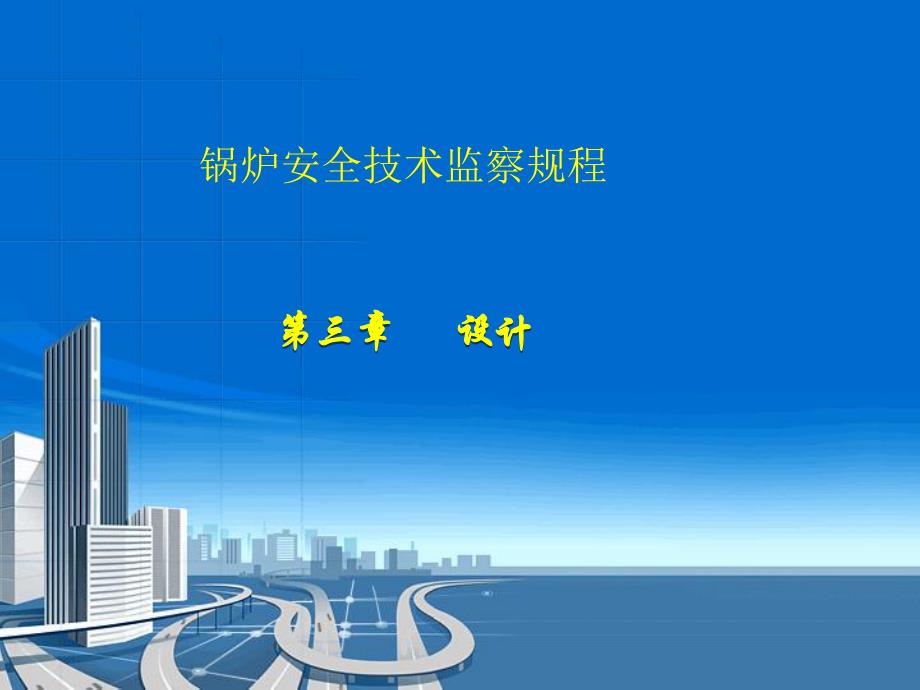 锅炉安全技术监察规程

第三章　　设计